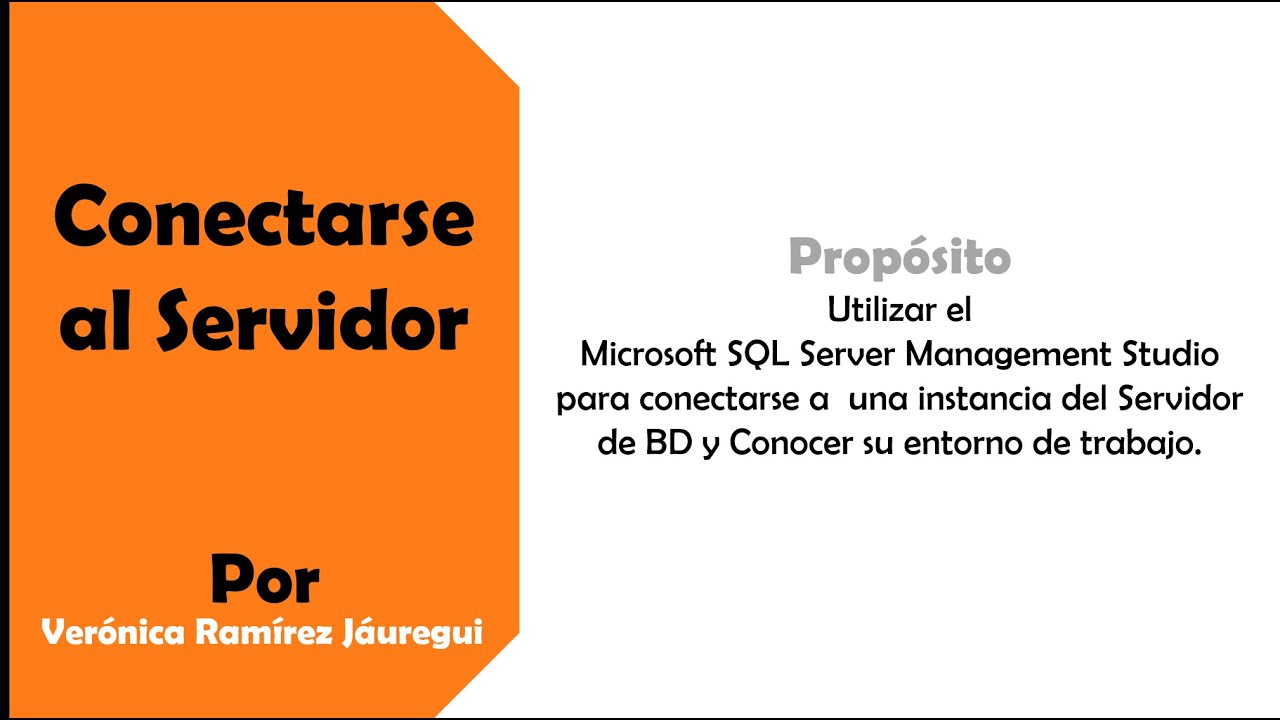 Conectarse al Servidor

Por
Verónica Ramírez Jáuregui

Propósito
Utilizar el Microsoft SQL Server Management Studio para conectarse a una instancia del Servidor de BD y Conocer su entorno de trabajo.